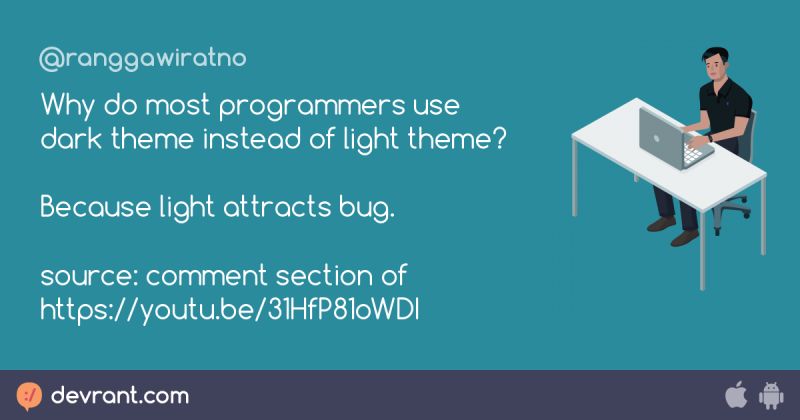 @ranggawiratno

Why do most programmers use dark theme instead of light theme?

Because light attracts bug.

source: comment section of https://youtu.be/31HfP81oWDI

devrant.com